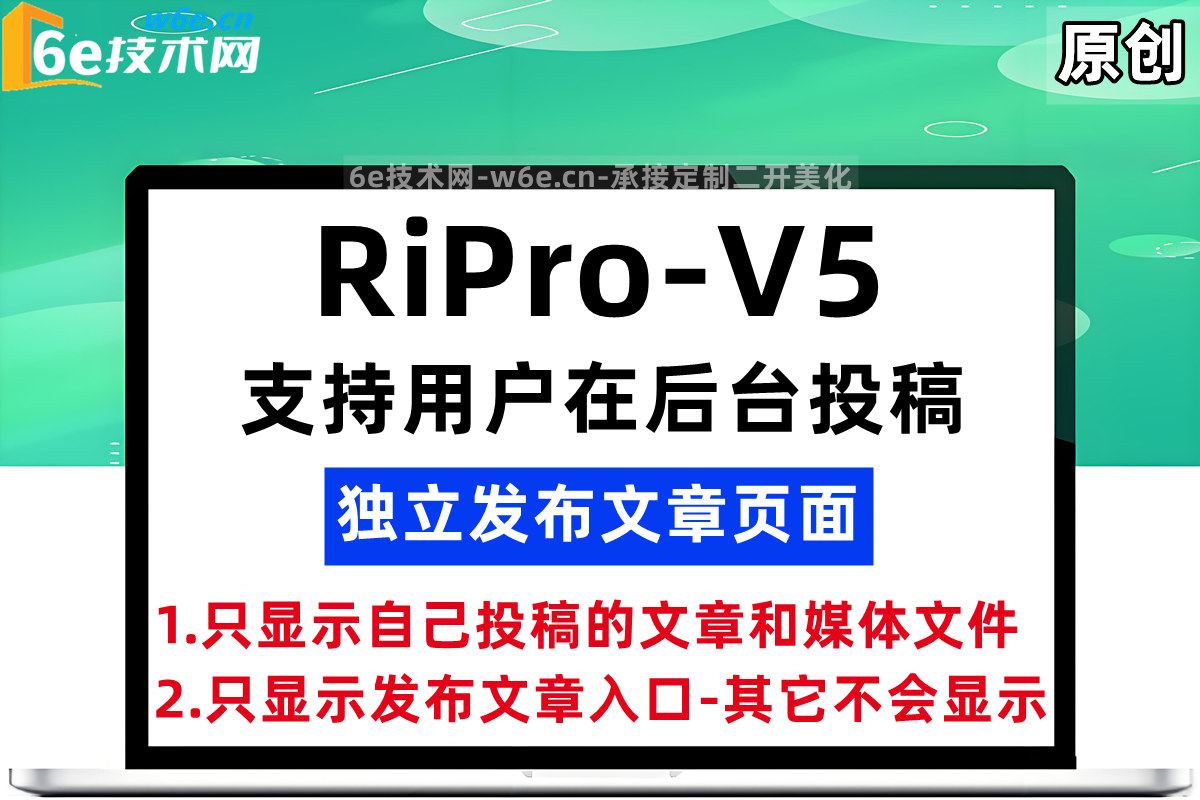 w6e.cn
6e技术网

原创

6e技术网-w6e.cn-承接定制二开美化

RiPro-V5

支持用户在后台投稿

独立发布文章页面

1.只显示自己投稿的文章和媒体文件

2.只显示发布文章入口-其它不会显示